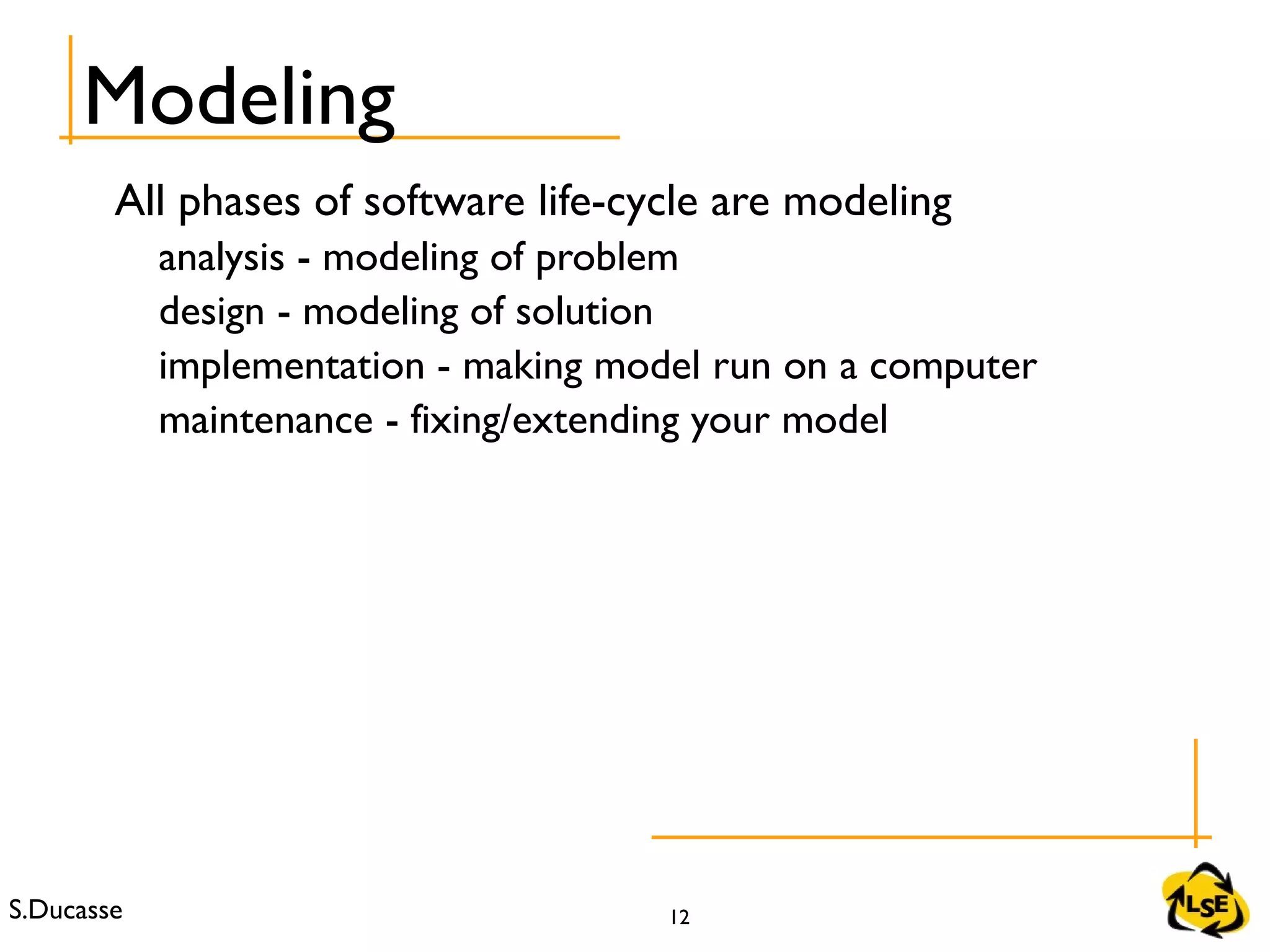 Modeling

All phases of software life-cycle are modeling

analysis - modeling of problem

design - modeling of solution

implementation - making model run on a computer

maintenance - fixing/extending your model

S.Ducasse

12

LSE